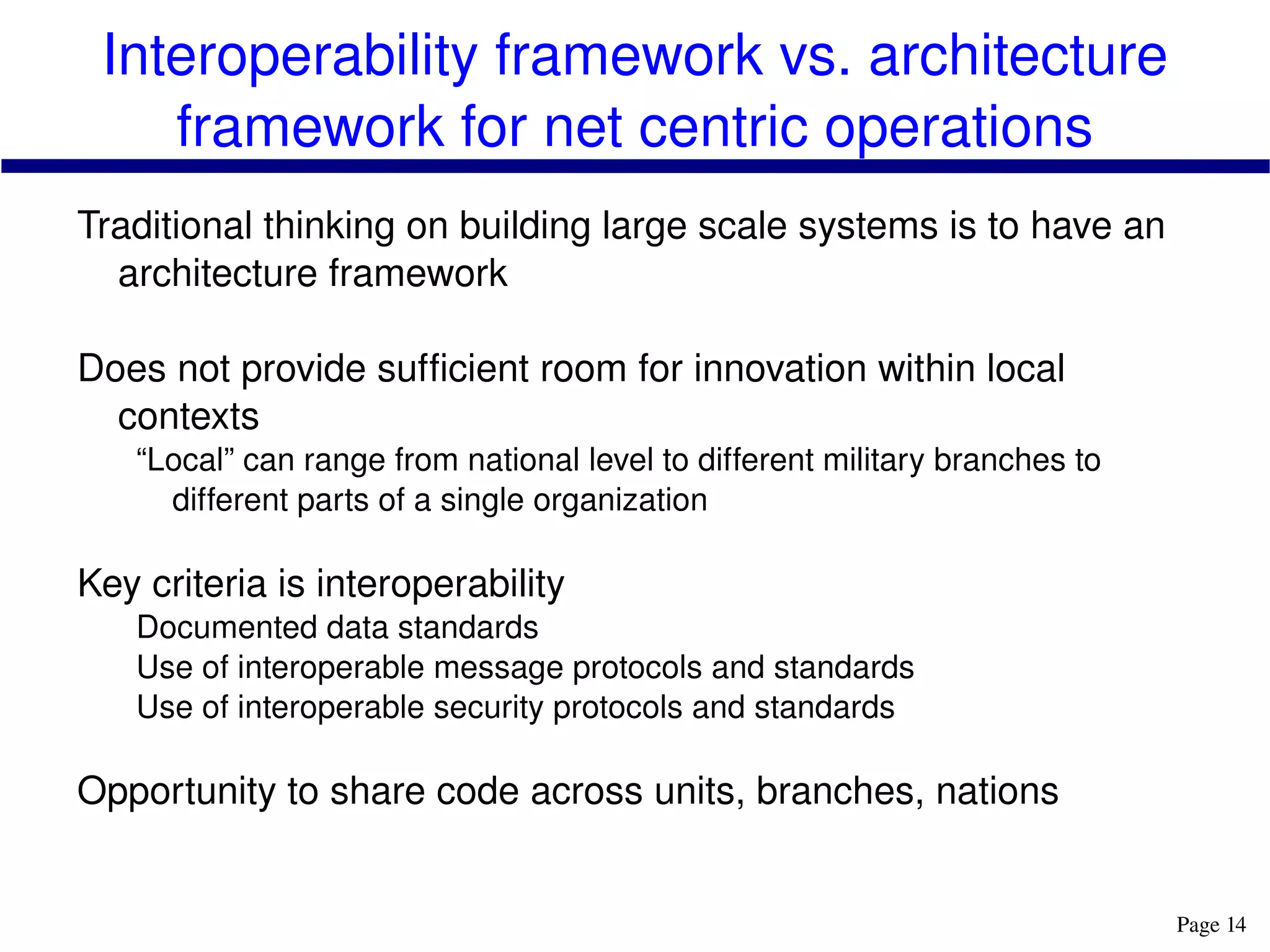 Interoperability framework vs. architecture framework for net centric operations

Traditional thinking on building large scale systems is to have an architecture framework

Does not provide sufficient room for innovation within local contexts

“Local” can range from national level to different military branches to different parts of a single organization

Key criteria is interoperability

Documented data standards

Use of interoperable message protocols and standards

Use of interoperable security protocols and standards

Opportunity to share code across units, branches, nations

Page 14